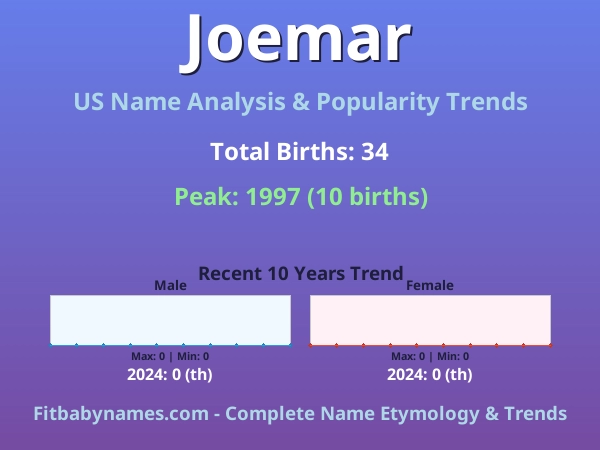 Joemar

US Name Analysis & Popularity Trends

Total Births: 34

Peak: 1997 (10 births)

Recent 10 Years Trend

Male

Max: 0 | Min: 0

2024: 0 (th)

Female

Max: 0 | Min: 0

2024: 0 (th)

Fitbabynames.com - Complete Name Etymology & Trends